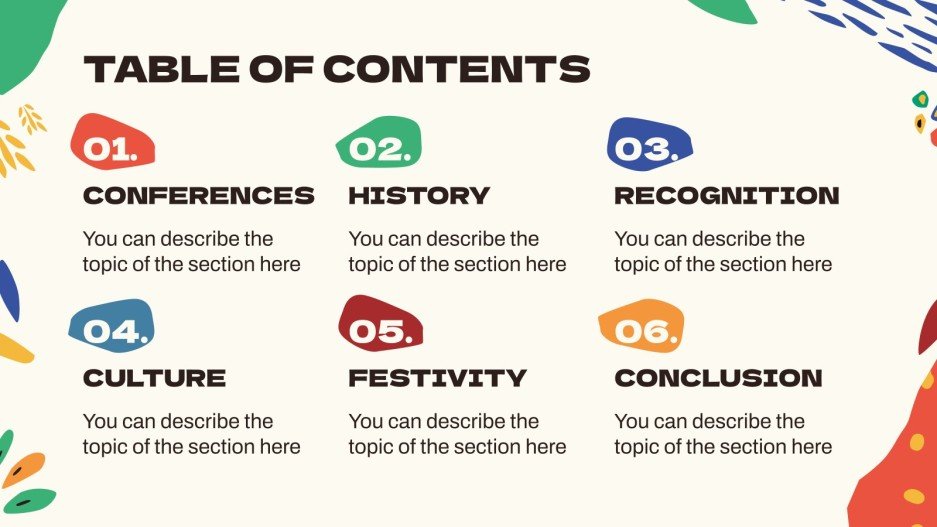 TABLE OF CONTENTS

01.

CONFERENCES

You can describe the topic of the section here

02.

HISTORY

You can describe the topic of the section here

03.

RECOGNITION

You can describe the topic of the section here

04.

CULTURE

You can describe the topic of the section here

05.

FESTIVITY

You can describe the topic of the section here

06.

CONCLUSION

You can describe the topic of the section here